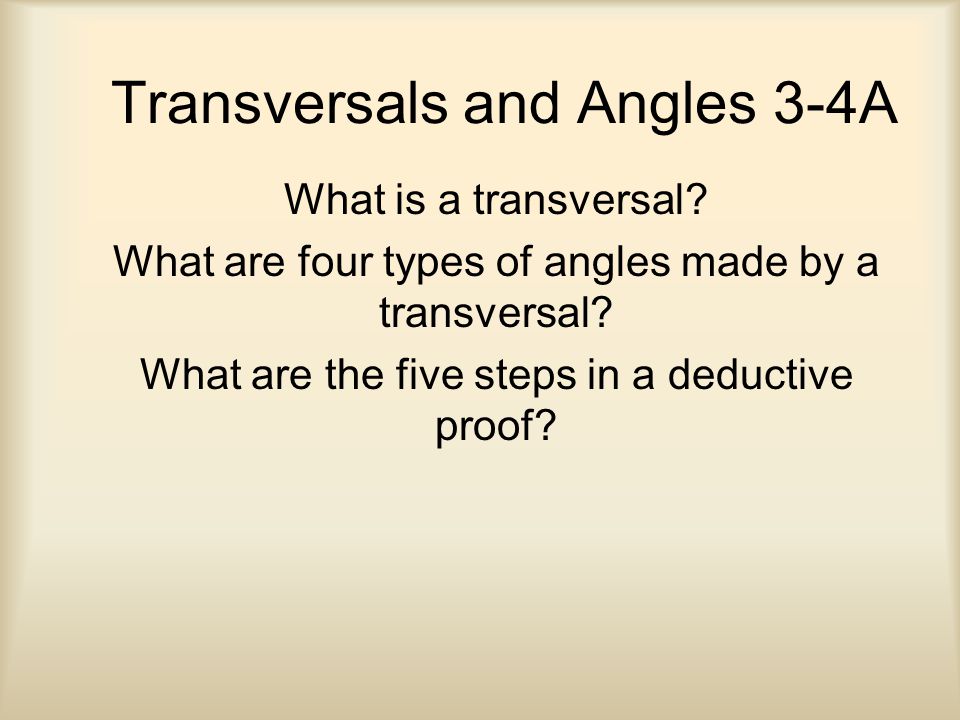 Transversals and Angles 3-4A

What is a transversal?

What are four types of angles made by a transversal?

What are the five steps in a deductive proof?